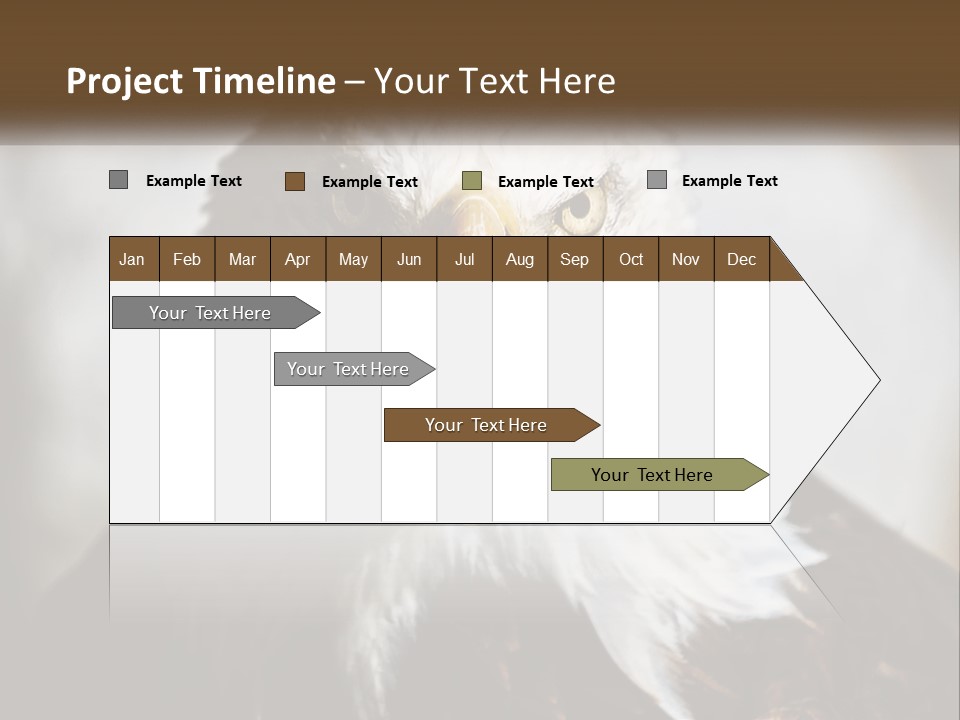 Project Timeline – Your Text Here

Example Text
Example Text
Example Text
Example Text

| Jan | Feb | Mar | Apr | May | Jun | Jul | Aug | Sep | Oct | Nov | Dec |
|---|---|---|---|---|---|---|---|---|---|---|---|

Your Text Here
Your Text Here
Your Text Here
Your Text Here